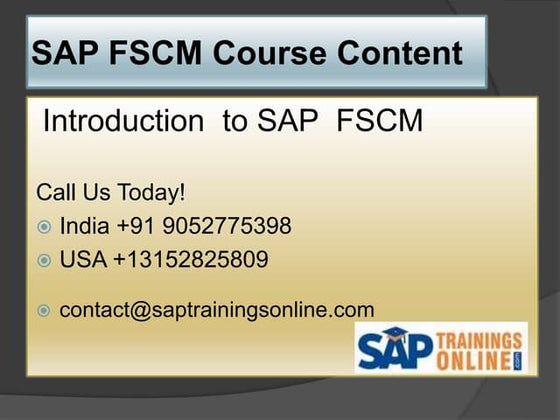 SAP FSCM Course Content

Introduction to SAP FSCM

Call Us Today!

India +91 9052775398

USA +13152825809

contact@saptrainingsonline.com

SAP TRAININGS ONLINE .com